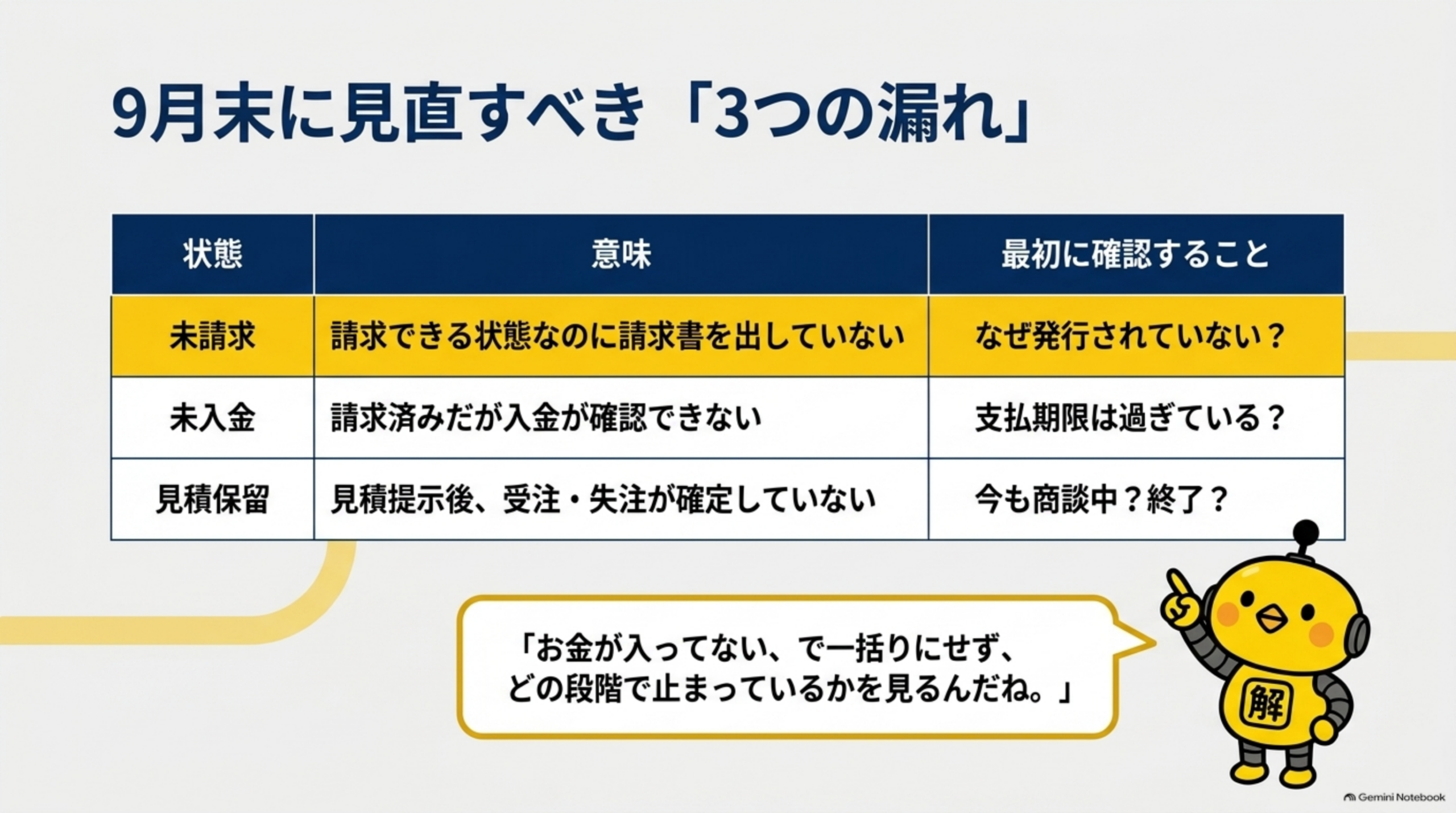 9月末に見直すべき「3つの漏れ」

| 状態 | 意味 | 最初に確認すること |
|---|---|---|
| 未請求 | 請求できる状態なのに請求書を出していない | なぜ発行されていない？ |
| 未入金 | 請求済みだが入金が確認できない | 支払期限は過ぎている？ |
| 見積保留 | 見積提示後、受注・失注が確定していない | 今も商談中？終了？ |

「お金が入ってない、で一括りにせず、どの段階で止まっているかを見るんだね。」

解

Gemini Notebook